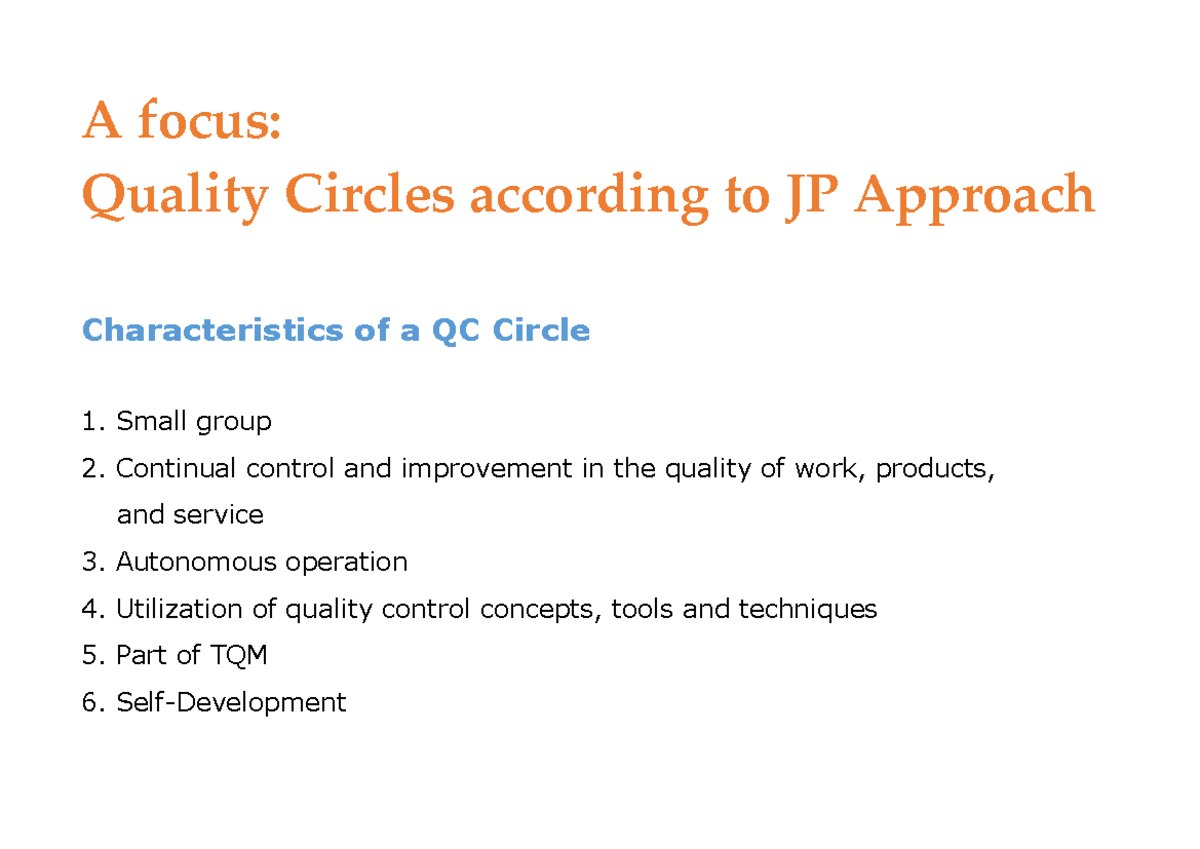 A focus:
Quality Circles according to JP Approach

Characteristics of a QC Circle

1. Small group
2. Continual control and improvement in the quality of work, products, and service
3. Autonomous operation
4. Utilization of quality control concepts, tools and techniques
5. Part of TQM
6. Self-Development